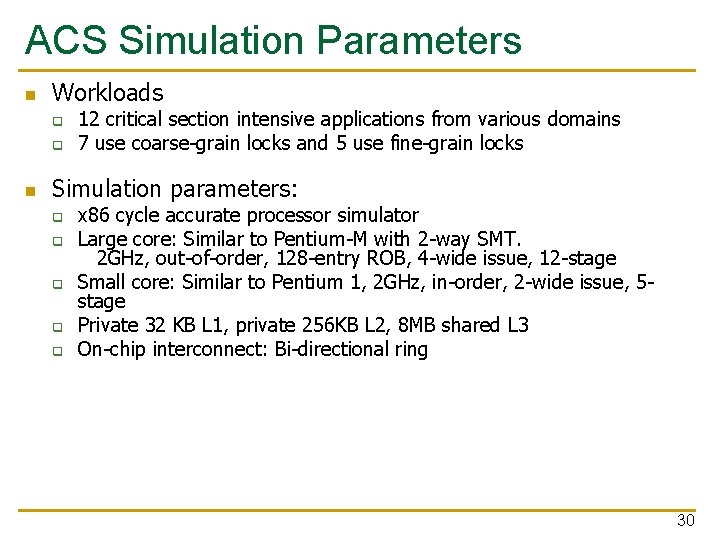 ACS Simulation Parameters

Workloads
12 critical section intensive applications from various domains
7 use coarse-grain locks and 5 use fine-grain locks

Simulation parameters:
x86 cycle accurate processor simulator
Large core: Similar to Pentium-M with 2-way SMT. 2GHz, out-of-order, 128-entry ROB, 4-wide issue, 12-stage
Small core: Similar to Pentium 1, 2GHz, in-order, 2-wide issue, 5-stage
Private 32 KB L1, private 256KB L2, 8MB shared L3
On-chip interconnect: Bi-directional ring

30